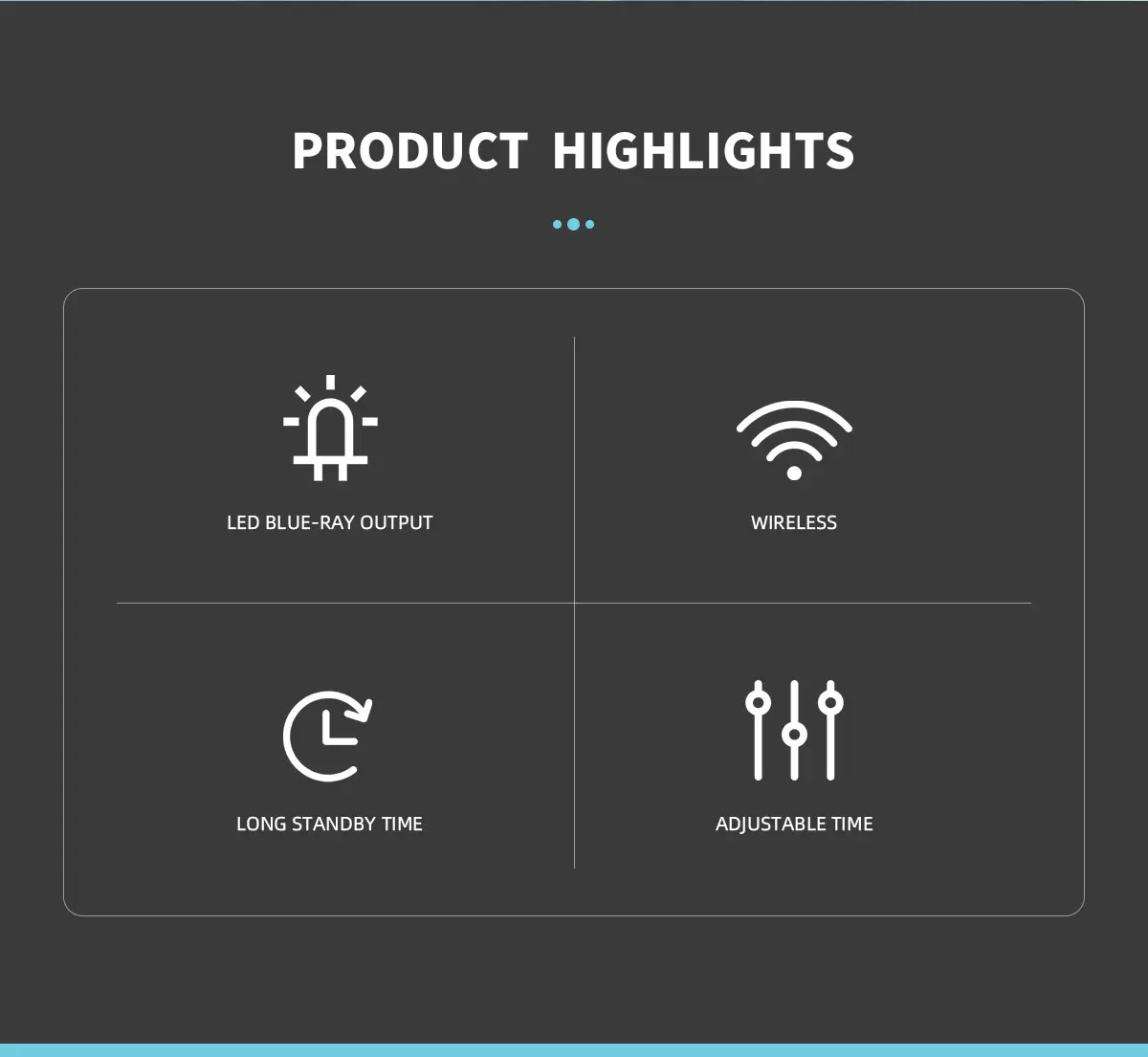 PRODUCT HIGHLIGHTS

LED BLUE-RAY OUTPUT

WIRELESS

LONG STANDBY TIME

ADJUSTABLE TIME